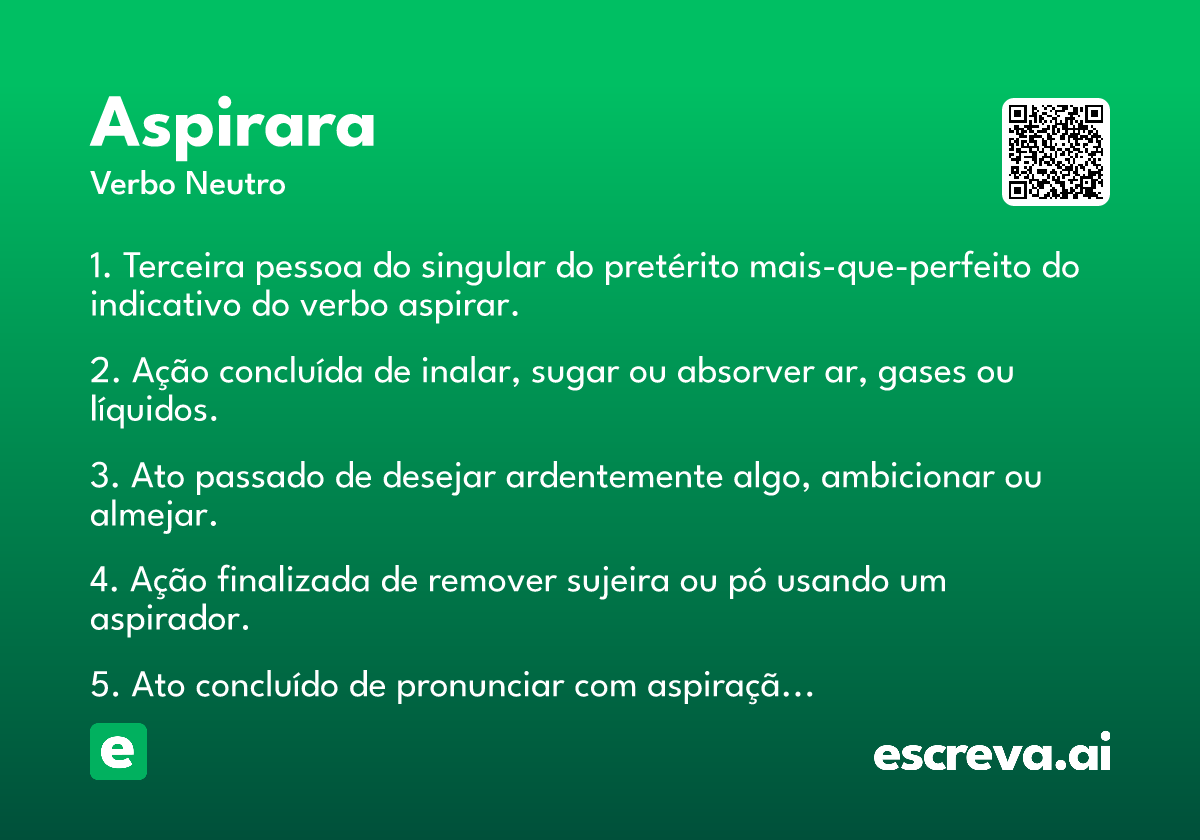 Aspirara

Verbo Neutro

1. Terceira pessoa do singular do pretérito mais-que-perfeito do indicativo do verbo aspirar.

2. Ação concluída de inalar, sugar ou absorver ar, gases ou líquidos.

3. Ato passado de desejar ardentemente algo, ambicionar ou almejar.

4. Ação finalizada de remover sujeira ou pó usando um aspirador.

5. Ato concluído de pronunciar com aspiraçã...

e

escreva.ai